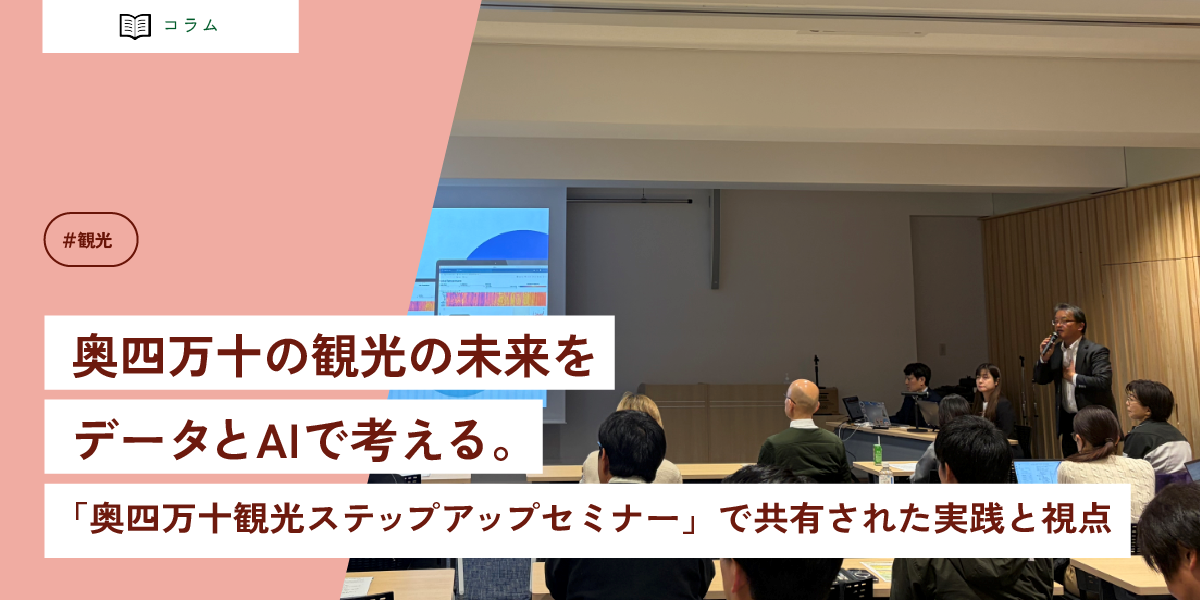 コラム

#観光

奥四万十の観光の未来を
データとAIで考える。

「奥四万十観光ステップアップセミナー」で共有された実践と視点